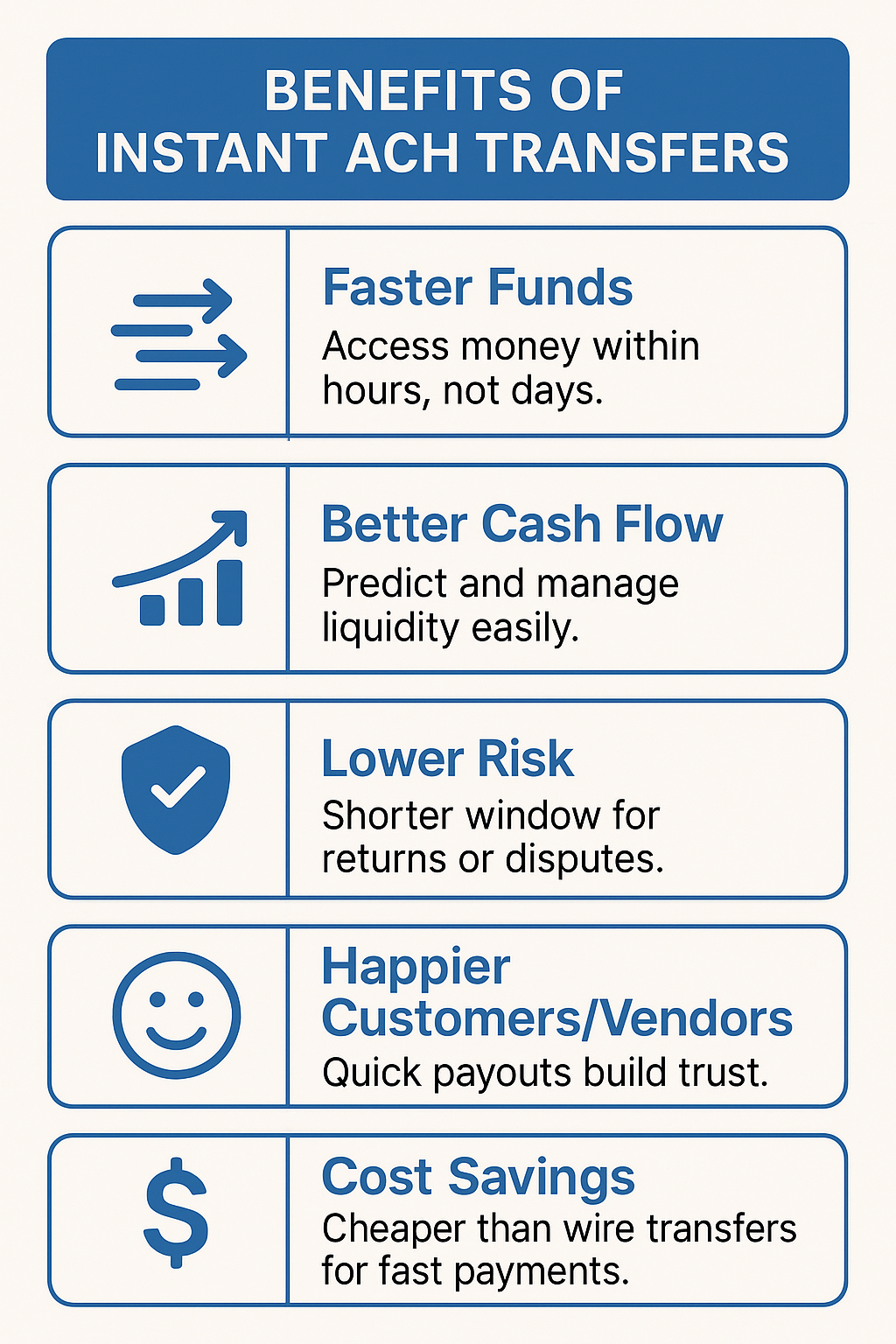 BENEFITS OF INSTANT ACH TRANSFERS

Faster Funds
Access money within hours, not days.

Better Cash Flow
Predict and manage liquidity easily.

Lower Risk
Shorter window for returns or disputes.

Happier Customers/Vendors
Quick payouts build trust.

$

Cost Savings
Cheaper than wire transfers for fast payments.